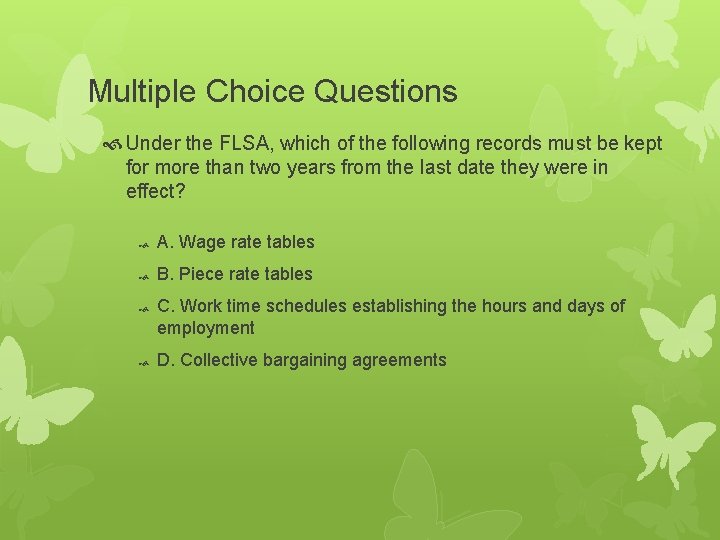 Multiple Choice Questions

Under the FLSA, which of the following records must be kept for more than two years from the last date they were in effect?

A. Wage rate tables

B. Piece rate tables

C. Work time schedules establishing the hours and days of employment

D. Collective bargaining agreements